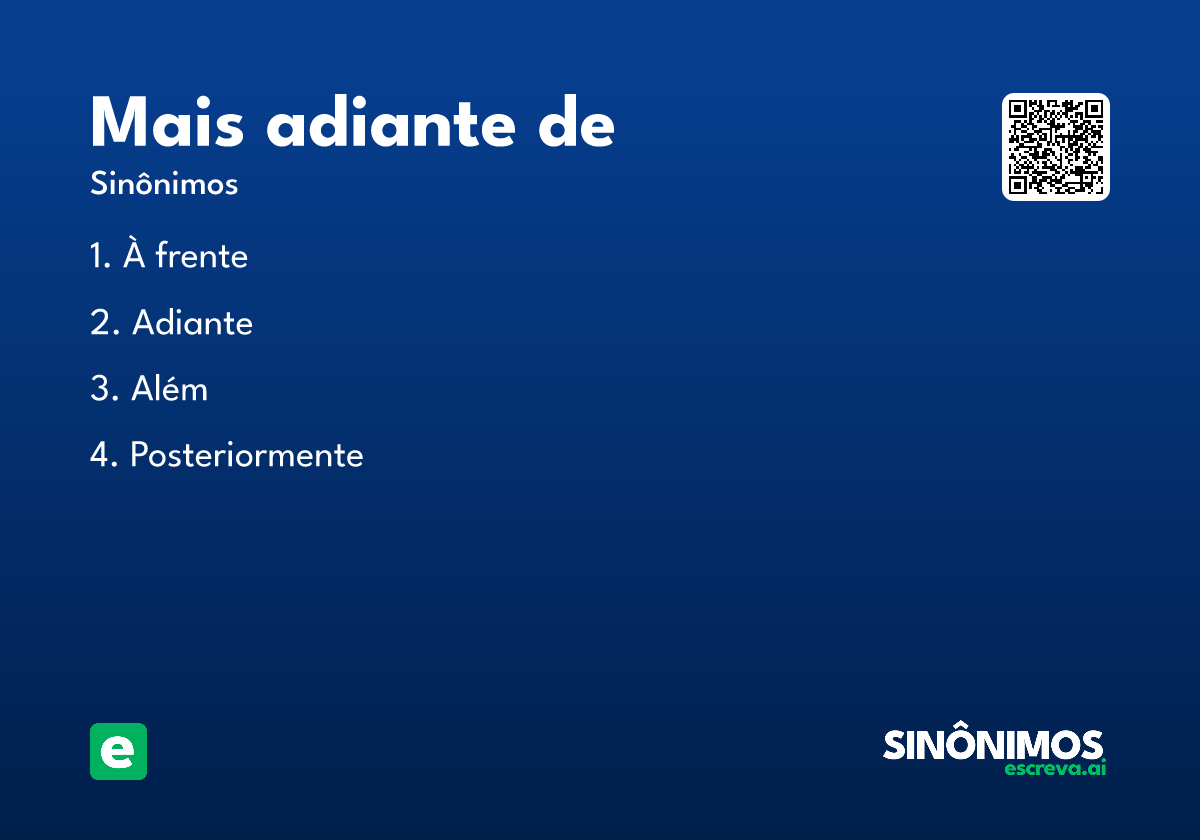 Mais adiante de
Sinônimos

1. À frente
2. Adiante
3. Além
4. Posteriormente

e

SINÔNIMOS
escreva.ai